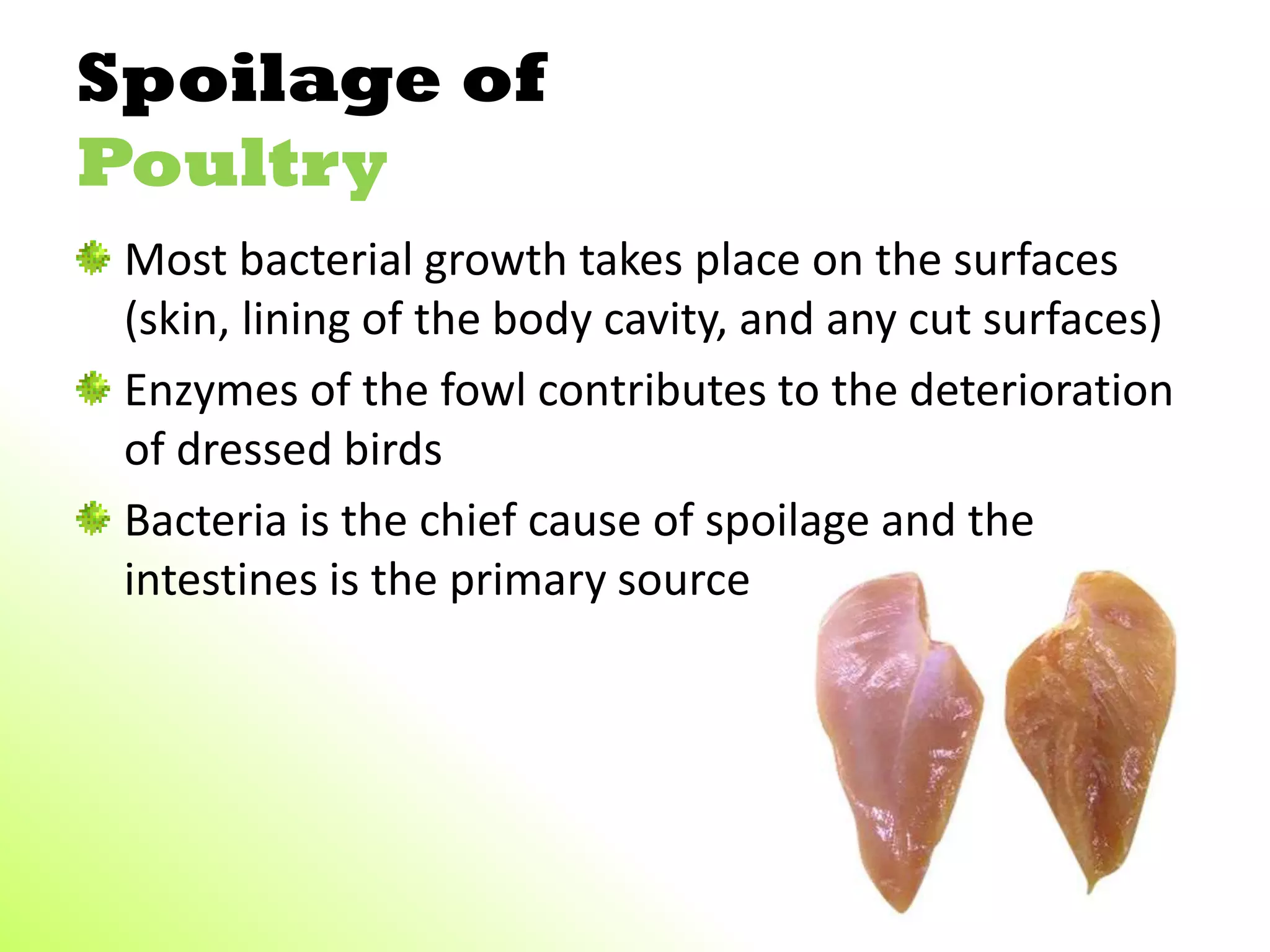 Spoilage of Poultry

Most bacterial growth takes place on the surfaces (skin, lining of the body cavity, and any cut surfaces)

Enzymes of the fowl contributes to the deterioration of dressed birds

Bacteria is the chief cause of spoilage and the intestines is the primary source